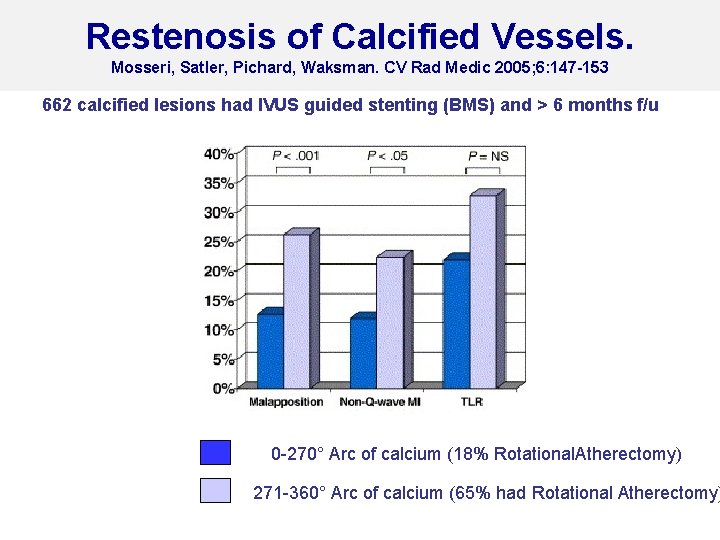 Restenosis of Calcified Vessels.
Mosseri, Satler, Pichard, Waksman. CV Rad Medic 2005;6:147-153

662 calcified lesions had IVUS guided stenting (BMS) and > 6 months f/u

40%
35%
30%
25%
20%
15%
10%
5%
0%

P < .001
P < .05
P = NS

Malapposition
Non-Q-wave MI
TLR

0-270° Arc of calcium (18% RotationalAtherectomy)

271-360° Arc of calcium (65% had Rotational Atherectomy)